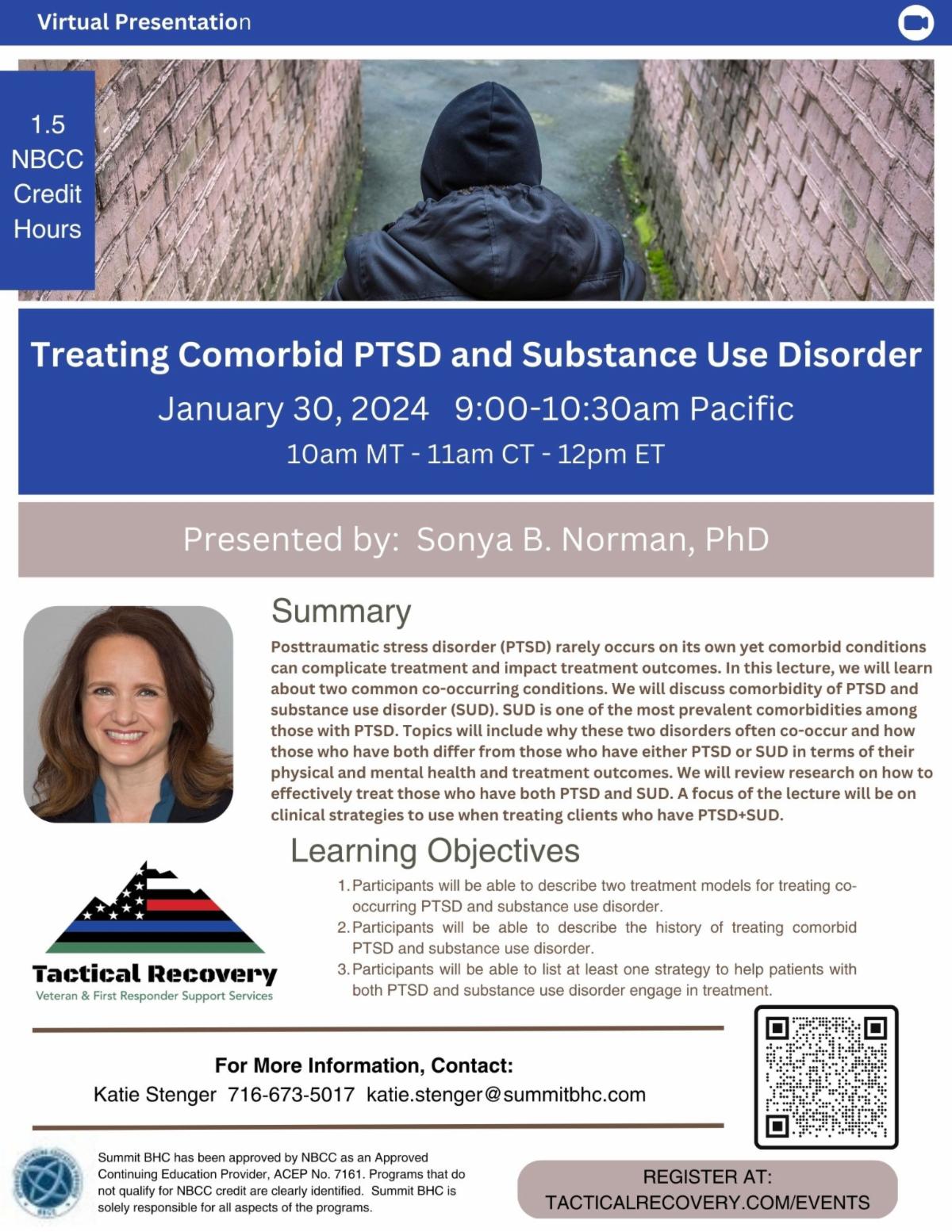 Virtual Presentation

1.5 NBCC Credit Hours

Treating Comorbid PTSD and Substance Use Disorder

January 30, 2024 9:00-10:30am Pacific

10am MT - 11am CT - 12pm ET

Presented by: Sonya B. Norman, PhD

Summary

Posttraumatic stress disorder (PTSD) rarely occurs on its own yet comorbid conditions can complicate treatment and impact treatment outcomes. In this lecture, we will learn about two common co-occurring conditions. We will discuss comorbidity of PTSD and substance use disorder (SUD). SUD is one of the most prevalent comorbidities among those with PTSD. Topics will include why these two disorders often co-occur and how those who have both differ from those who have either PTSD or SUD in terms of their physical and mental health and treatment outcomes. We will review research on how to effectively treat those who have both PTSD and SUD. A focus of the lecture will be on clinical strategies to use when treating clients who have PTSD+SUD.

Learning Objectives

1. Participants will be able to describe two treatment models for treating co-occurring PTSD and substance use disorder.
2. Participants will be able to describe the history of treating comorbid PTSD and substance use disorder.
3. Participants will be able to list at least one strategy to help patients with both PTSD and substance use disorder engage in treatment.

Tactical Recovery
Veteran & First Responder Support Services

For More Information, Contact:
Katie Stenger 716-673-5017 katie.stenger@summitbhc.com

Summit BHC has been approved by NBCC as an Approved Continuing Education Provider, ACEP No. 7161. Programs that do not qualify for NBCC credit are clearly identified. Summit BHC is solely responsible for all aspects of the programs.

REGISTER AT:
TACTICALRECOVERY.COM/EVENTS